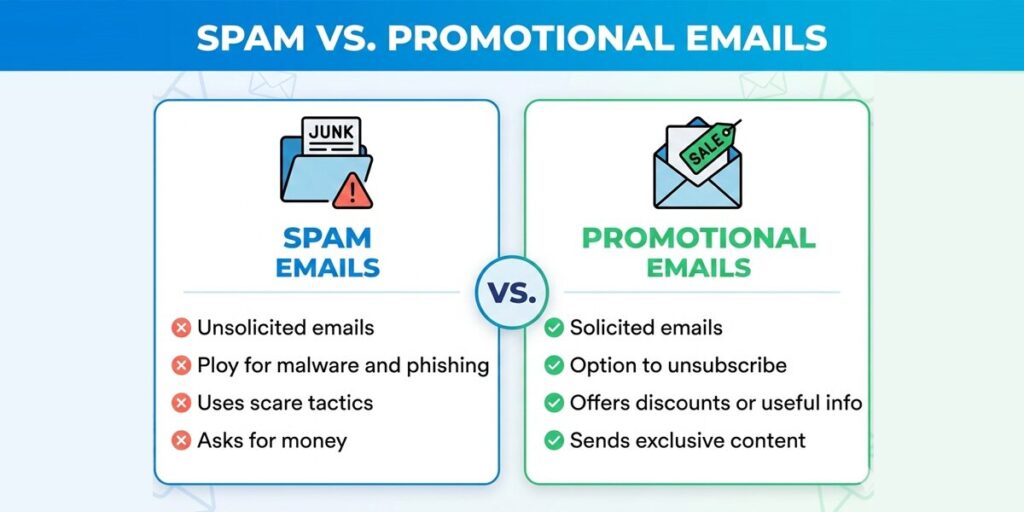 SPAM VS. PROMOTIONAL EMAILS

JUNK

SPAM EMAILS

Unsolicited emails
Ploy for malware and phishing
Uses scare tactics
Asks for money

VS.

SALE

PROMOTIONAL EMAILS

Solicited emails
Option to unsubscribe
Offers discounts or useful info
Sends exclusive content